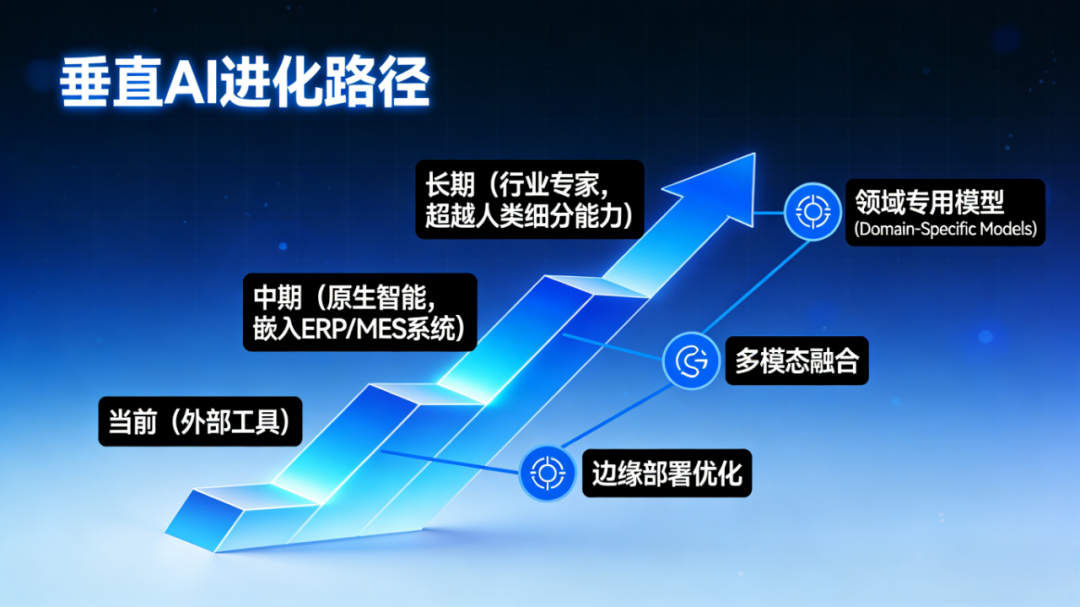 垂直AI进化路径

长期（行业专家，超越人类细分能力）

中期（原生智能，嵌入ERP/MES系统）

当前（外部工具）

领域专用模型
(Domain-Specific Models)

多模态融合

边缘部署优化